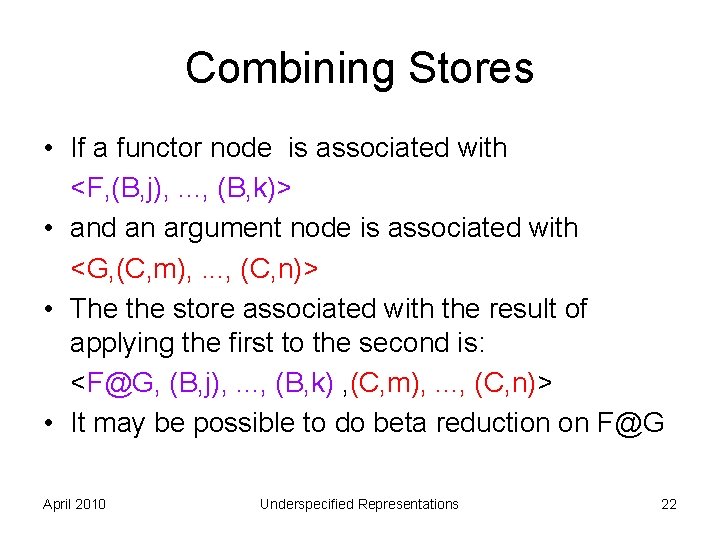 Combining Stores

• If a functor node is associated with <F,(B,j), ..., (B,k)>
• and an argument node is associated with <G,(C,m), ..., (C,n)>
• The the store associated with the result of applying the first to the second is: <F@G, (B,j), ..., (B,k) ,(C,m), ..., (C,n)>
• It may be possible to do beta reduction on F@G

April 2010 Underspecified Representations 22